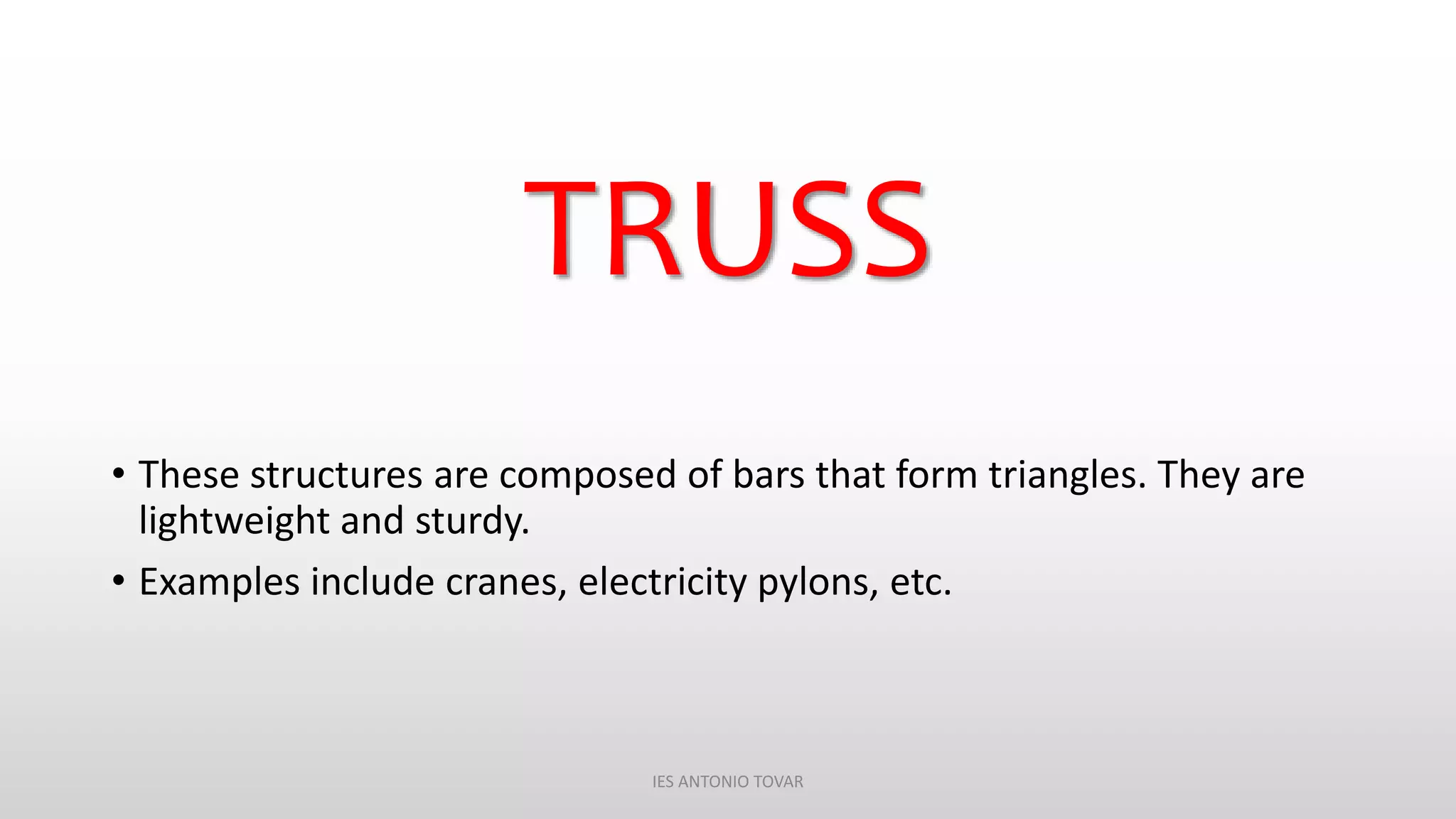 TRUSS

• These structures are composed of bars that form triangles. They are lightweight and sturdy.
• Examples include cranes, electricity pylons, etc.

IES ANTONIO TOVAR